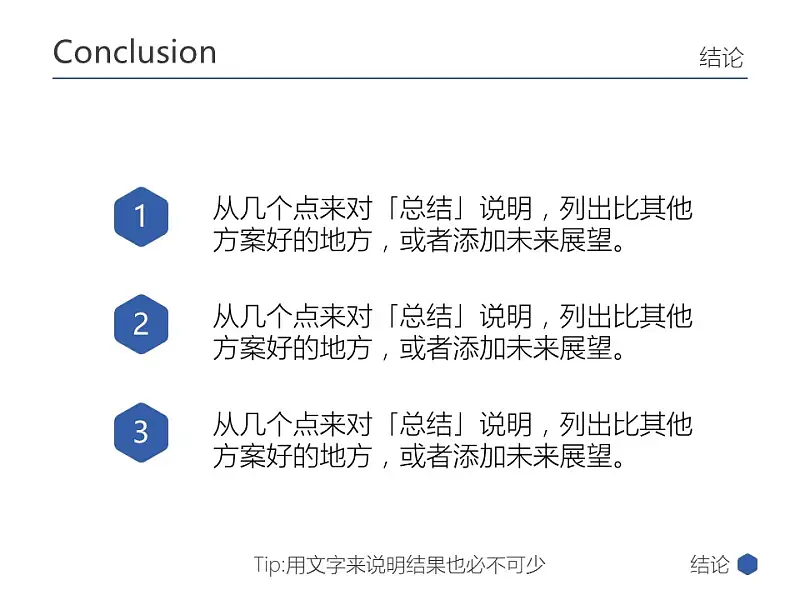 Conclusion

结论

1
从几个点来对「总结」说明，列出比其他方案好的地方，或者添加未来展望。

2
从几个点来对「总结」说明，列出比其他方案好的地方，或者添加未来展望。

3
从几个点来对「总结」说明，列出比其他方案好的地方，或者添加未来展望。

Tip:用文字来说明结果也必不可少

结论